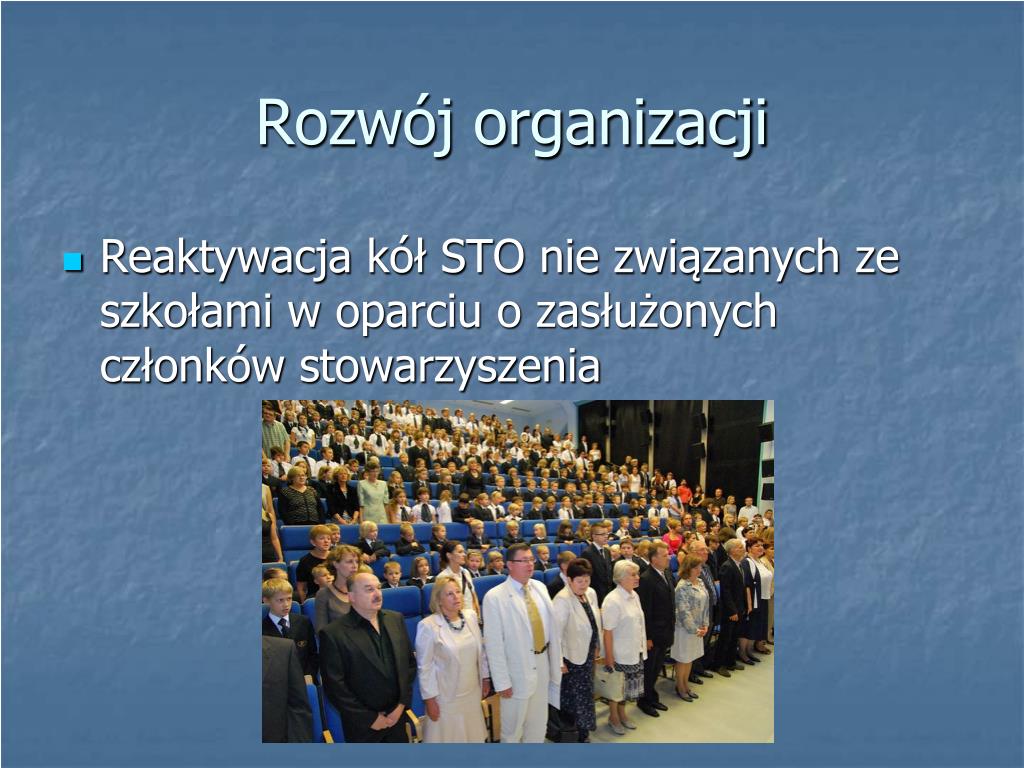 Rozwój organizacji

Reaktywacja kół STO nie związanych ze szkołami w oparciu o zasłużonych członków stowarzyszenia